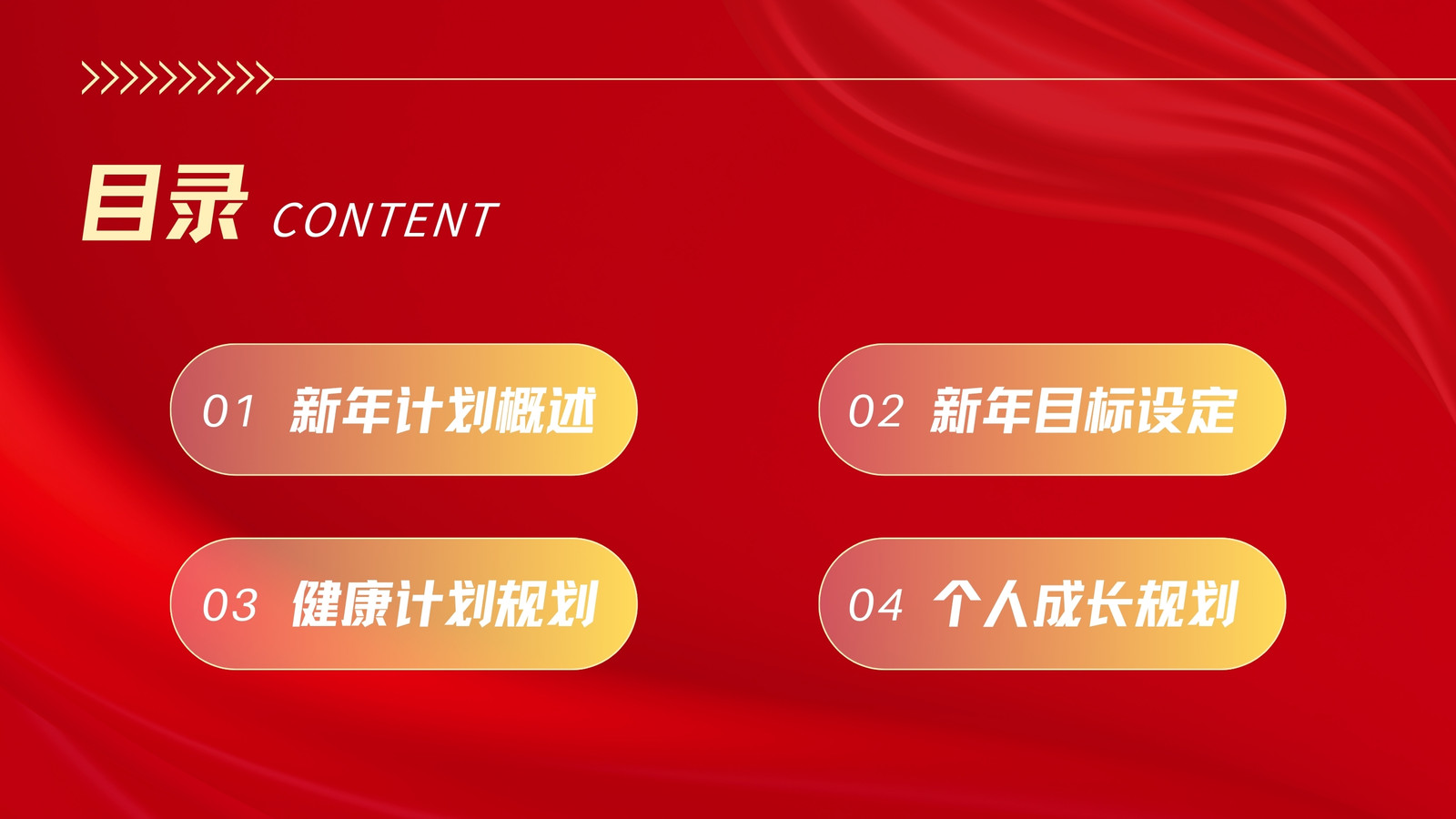 目录 CONTENT

01 新年计划概述

02 新年目标设定

03 健康计划规划

04 个人成长规划